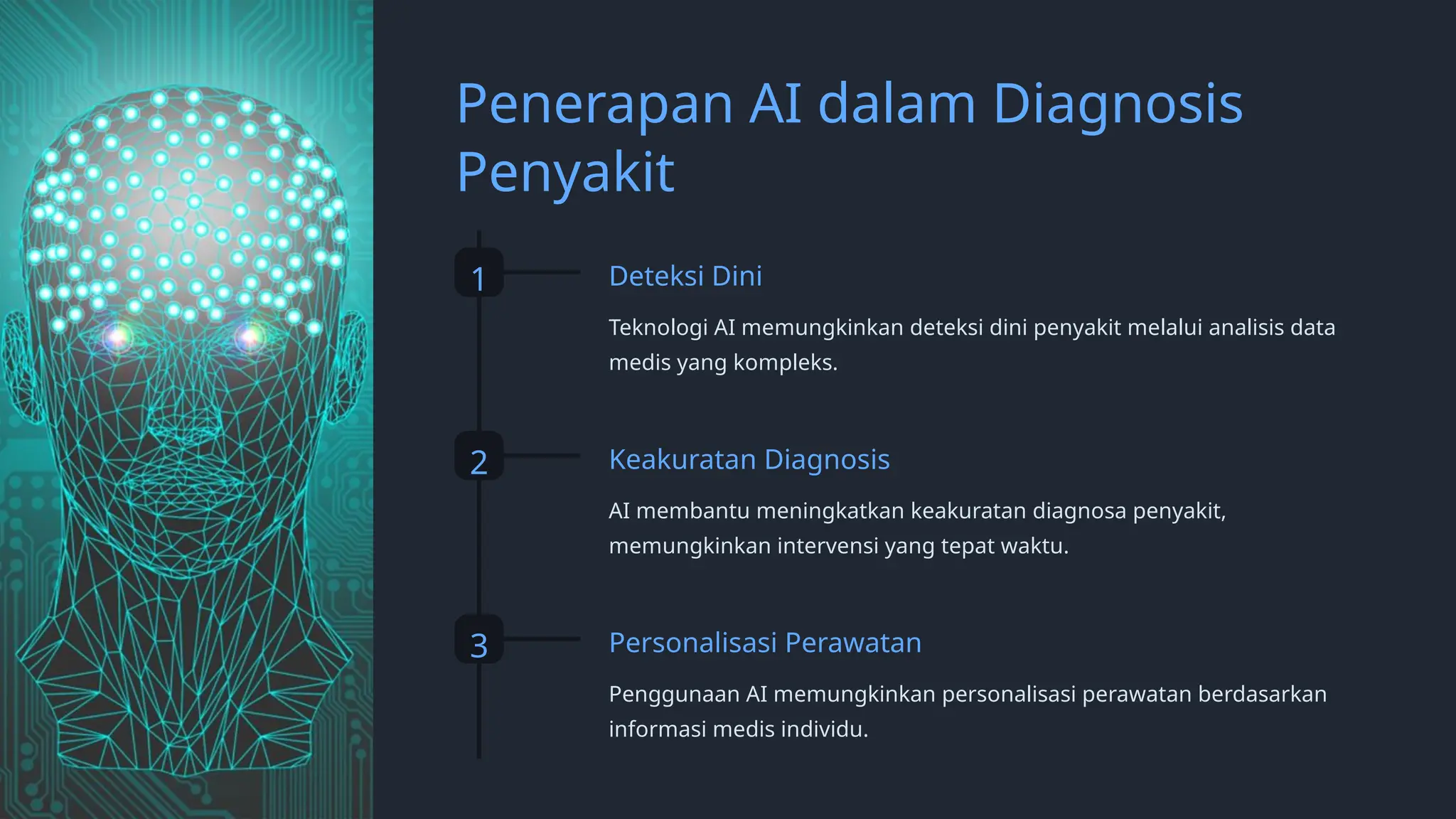 Penerapan AI dalam Diagnosis Penyakit

1

Deteksi Dini

Teknologi AI memungkinkan deteksi dini penyakit melalui analisis data medis yang kompleks.

2

Keakuratan Diagnosis

AI membantu meningkatkan keakuratan diagnosa penyakit, memungkinkan intervensi yang tepat waktu.

3

Personalisasi Perawatan

Penggunaan AI memungkinkan personalisasi perawatan berdasarkan informasi medis individu.